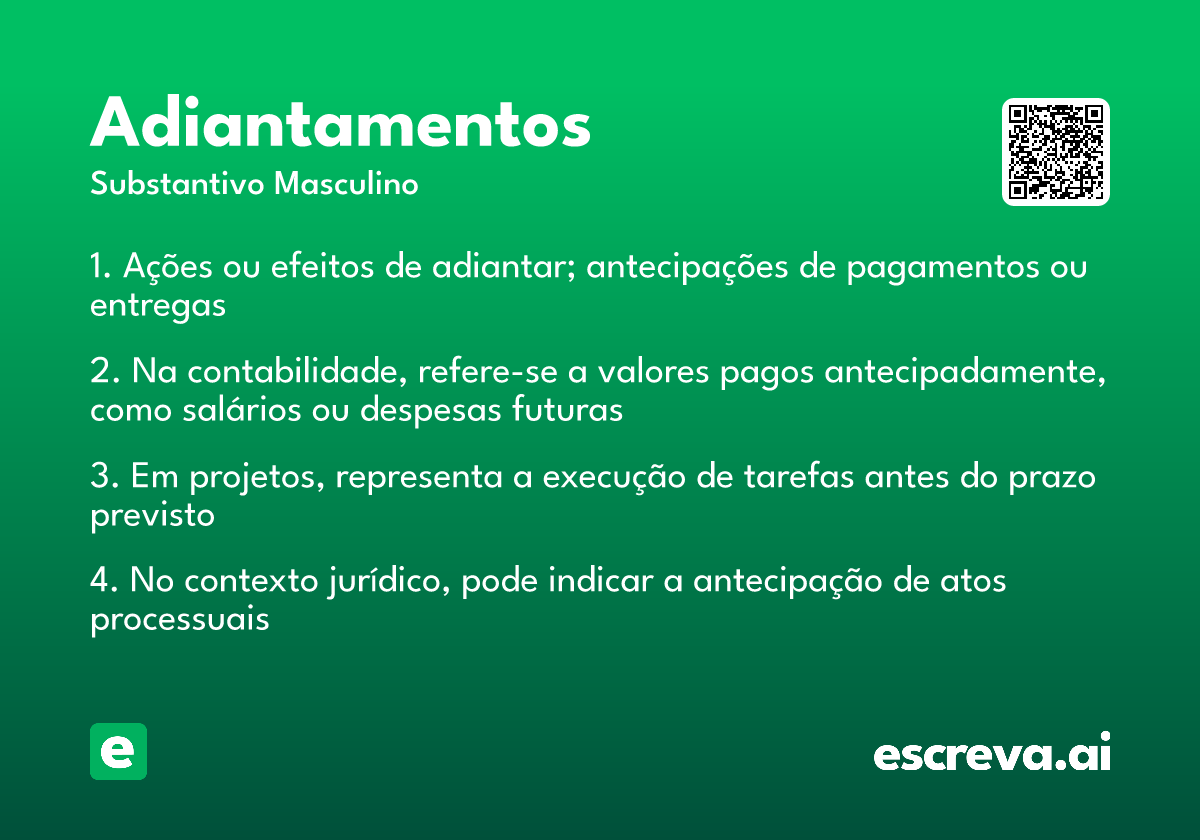 Adiantamentos
Substantivo Masculino

1. Ações ou efeitos de adiantar; antecipações de pagamentos ou entregas

2. Na contabilidade, refere-se a valores pagos antecipadamente, como salários ou despesas futuras

3. Em projetos, representa a execução de tarefas antes do prazo previsto

4. No contexto jurídico, pode indicar a antecipação de atos processuais

e

escreva.ai